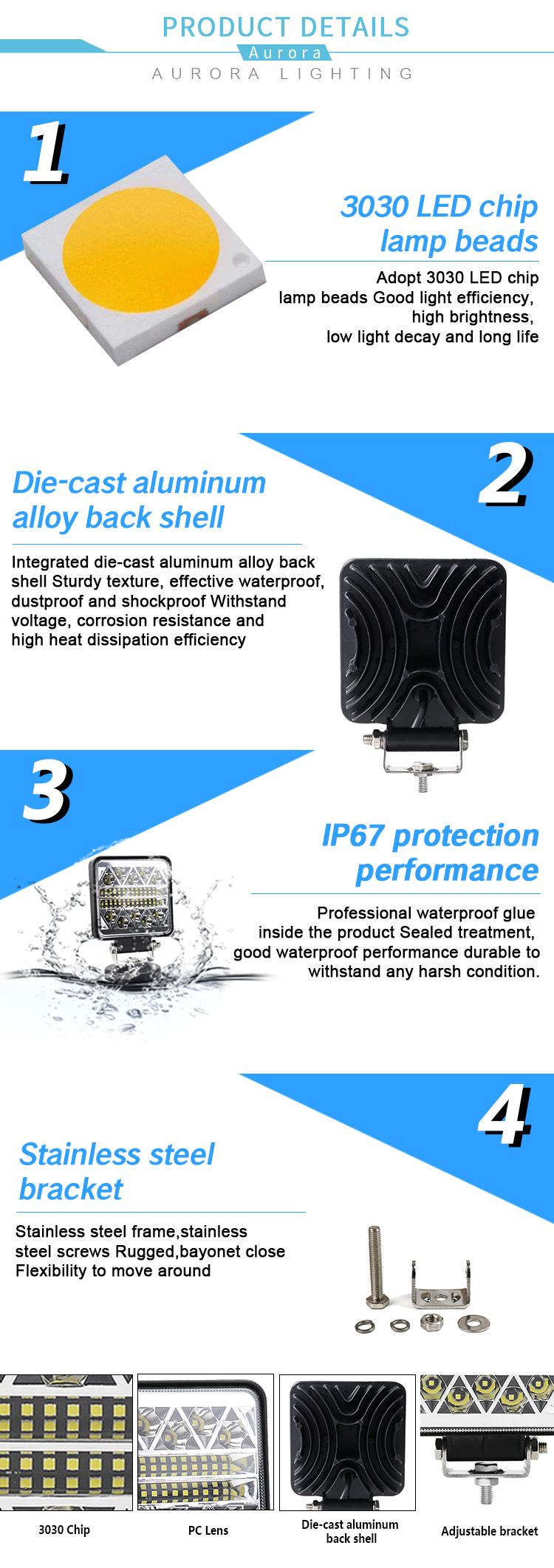 PRODUCT DETAILS
Aurora
AURORA LIGHTING

1

3030 LED chip lamp beads

Adopt 3030 LED chip lamp beads Good light efficiency, high brightness, low light decay and long life

2

Die-cast aluminum alloy back shell

Integrated die-cast aluminum alloy back shell Sturdy texture, effective waterproof, dustproof and shockproof Withstand voltage, corrosion resistance and high heat dissipation efficiency

3

IP67 protection performance

Professional waterproof glue inside the product Sealed treatment, good waterproof performance durable to withstand any harsh condition.

4

Stainless steel bracket

Stainless steel frame,stainless steel screws Rugged,bayonet close Flexibility to move around

3030 Chip

PC Lens

Die-cast aluminum back shell

Adjustable bracket